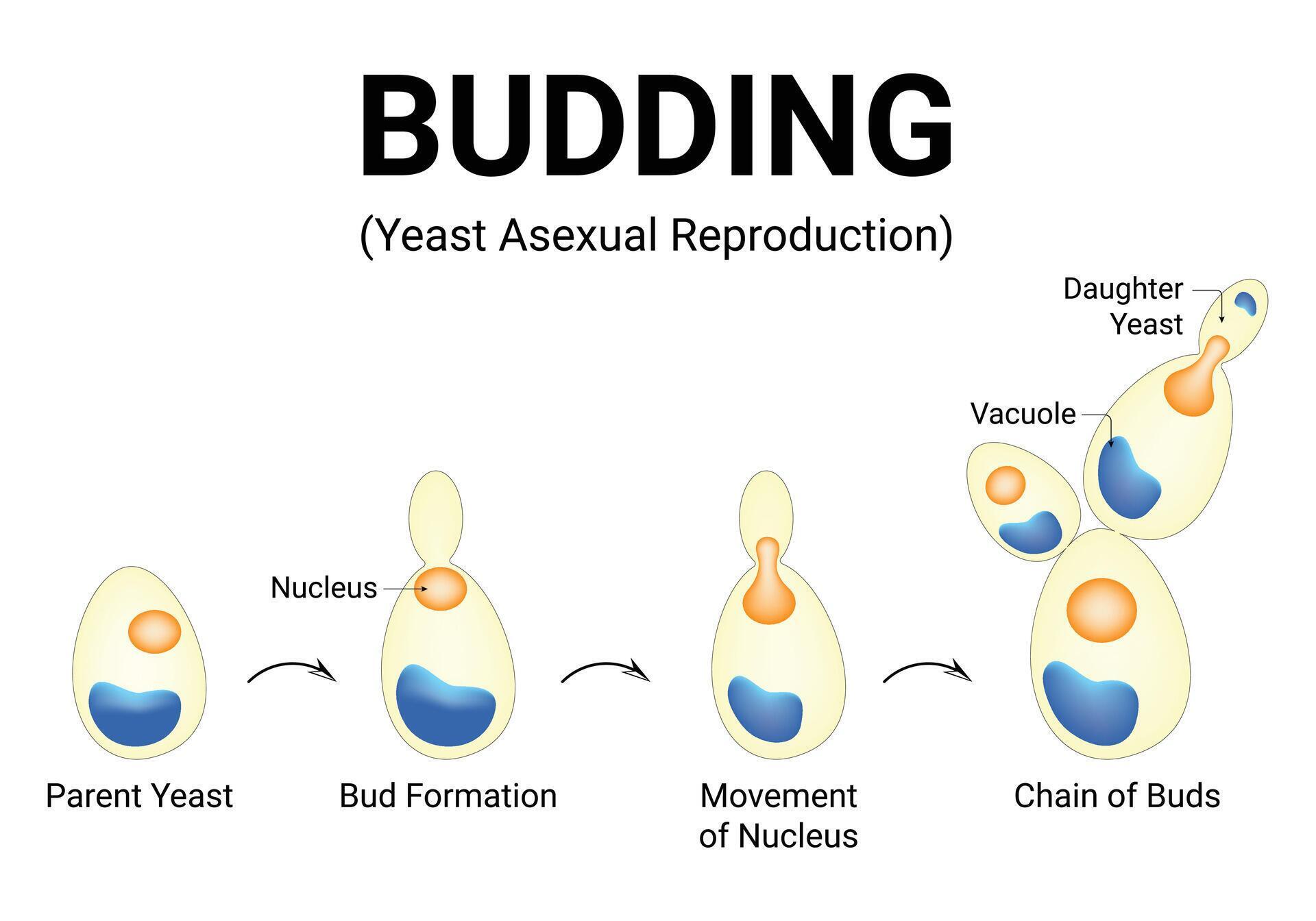 BUDDING

(Yeast Asexual Reproduction)

Daughter Yeast

Vacuole

Nucleus

Parent Yeast

Bud Formation

Movement of Nucleus

Chain of Buds